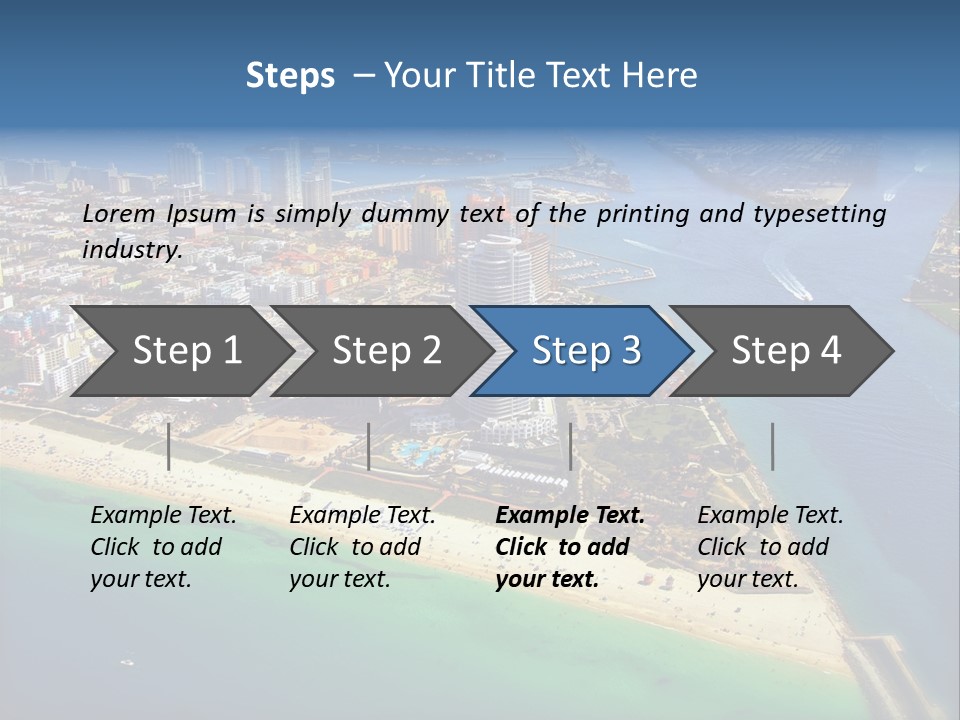 Steps – Your Title Text Here

Lorem Ipsum is simply dummy text of the printing and typesetting industry.

Step 1

Step 2

Step 3

Step 4

Example Text. Click to add your text.

Example Text. Click to add your text.

Example Text. Click to add your text.

Example Text. Click to add your text.